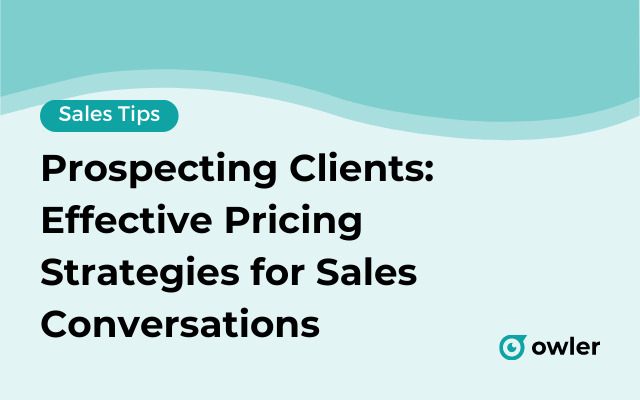 Sales Tips

Prospecting Clients: Effective Pricing Strategies for Sales Conversations

owler